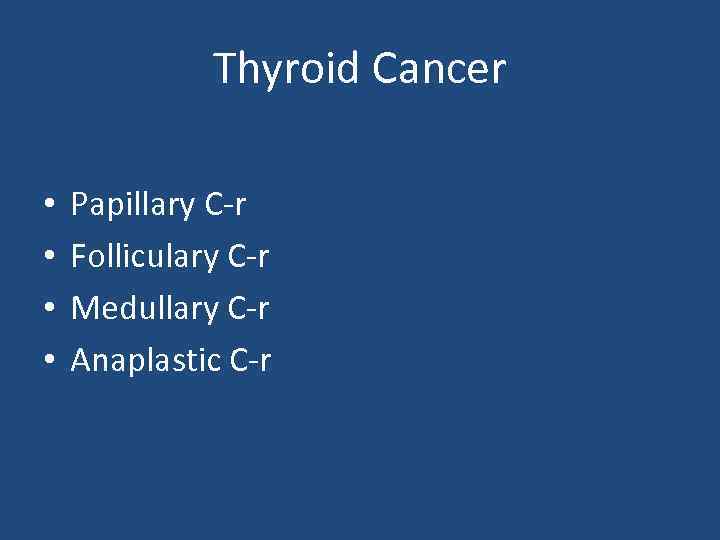 Thyroid Cancer

• Papillary C-r
• Folliculary C-r
• Medullary C-r
• Anaplastic C-r